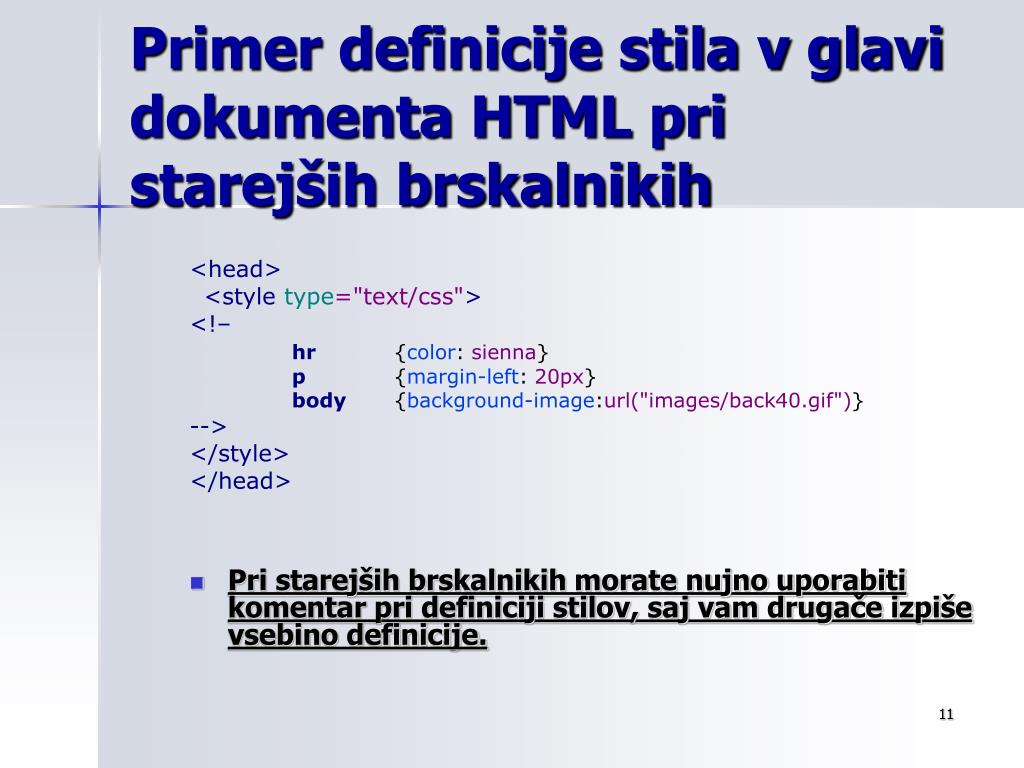 Primer definicije stila v glavi dokumenta HTML pri starejših brskalnikih

<head>
<style type="text/css">
<!–
hr {color: sienna}
p {margin-left: 20px}
body {background-image:url("images/back40.gif")}
-->
</style>
</head>

Pri starejših brskalnikih morate nujno uporabiti komentar pri definiciji stilov, saj vam drugače izpiše vsebino definicije.

11